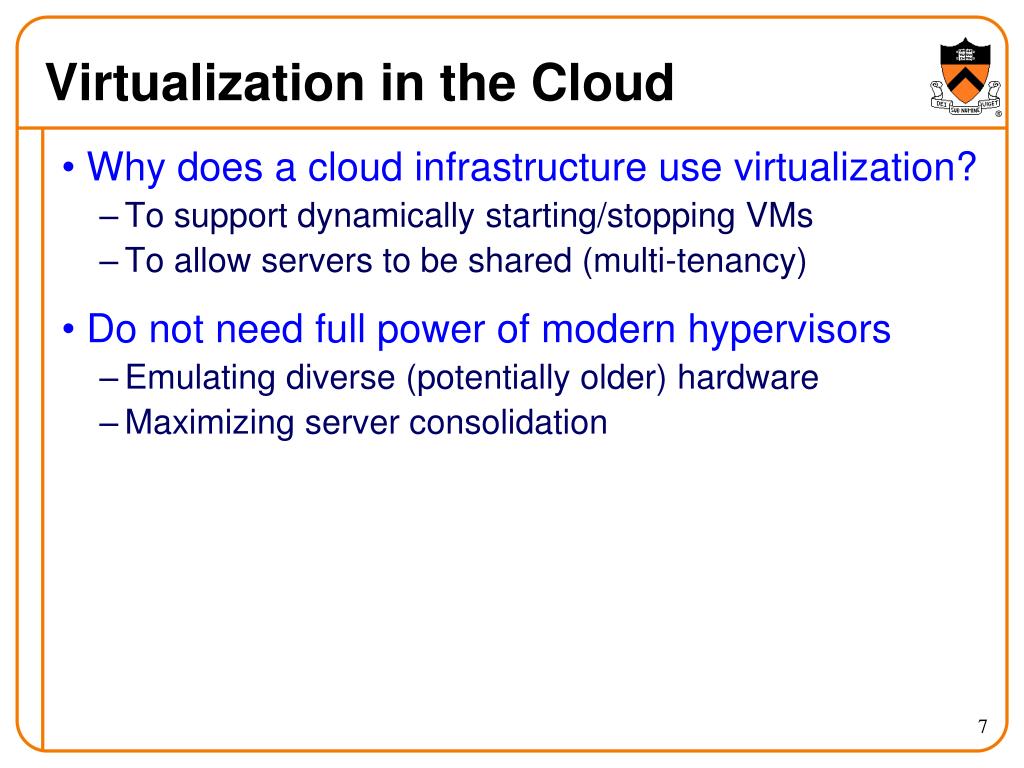 Virtualization in the Cloud

DEI SUB NUMINE VIGET

• Why does a cloud infrastructure use virtualization?
– To support dynamically starting/stopping VMs
– To allow servers to be shared (multi-tenancy)

• Do not need full power of modern hypervisors
– Emulating diverse (potentially older) hardware
– Maximizing server consolidation

7